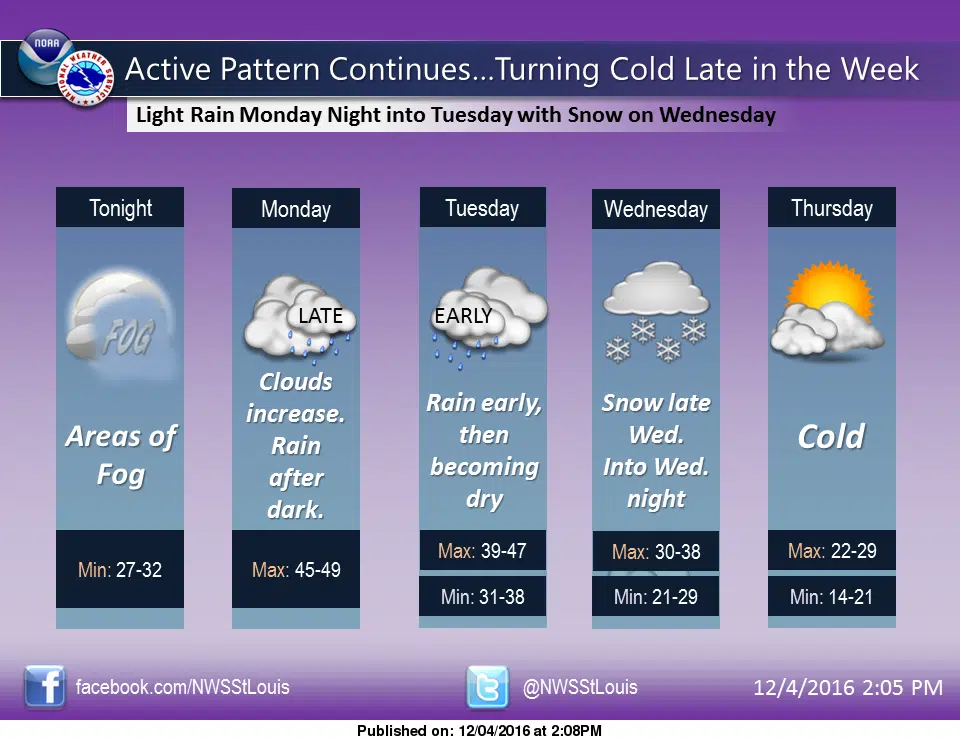 NOAA

NATIONAL WEATHER SERVICE

Active Pattern Continues...Turning Cold Late in the Week

Light Rain Monday Night into Tuesday with Snow on Wednesday

Tonight

FOG

Areas of Fog

Min: 27-32

Monday

LATE

Clouds increase. Rain after dark.

Max: 45-49

Tuesday

EARLY

Rain early, then becoming dry

Max: 39-47

Min: 31-38

Wednesday

Snow late Wed. Into Wed. night

Max: 30-38

Min: 21-29

Thursday

Cold

Max: 22-29

Min: 14-21

facebook.com/NWSStLouis

@NWSStLouis

12/4/2016 2:05 PM

Published on: 12/04/2016 at 2:08PM